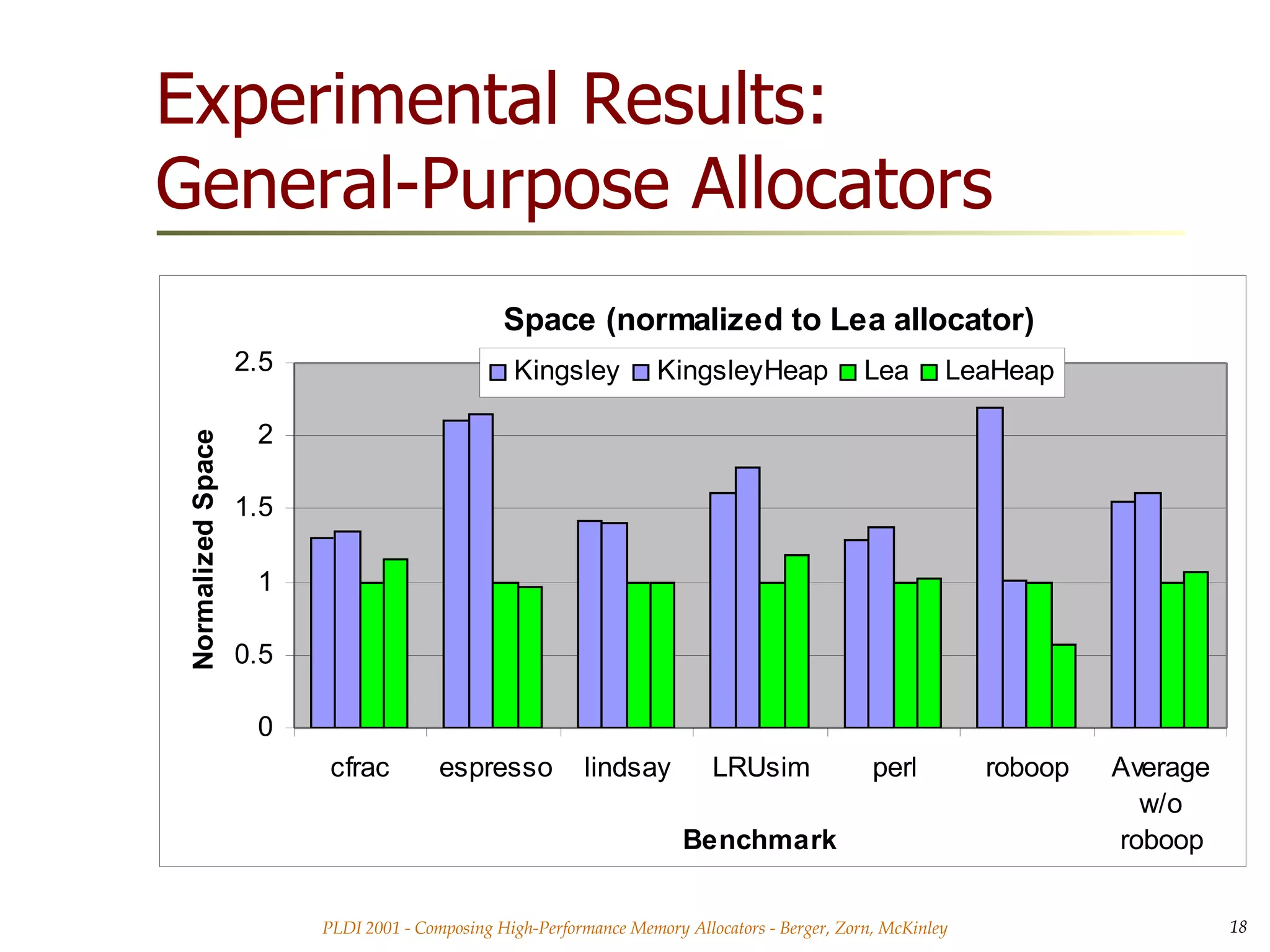 Experimental Results: General-Purpose Allocators

Space (normalized to Lea allocator)

Kingsley KingsleyHeap Lea LeaHeap

Normalized Space

2.5
2
1.5
1
0.5
0

cfrac espresso lindsay LRUsim perl roboop Average w/o roboop

Benchmark

PLDI 2001 - Composing High-Performance Memory Allocators - Berger, Zorn, McKinley

18